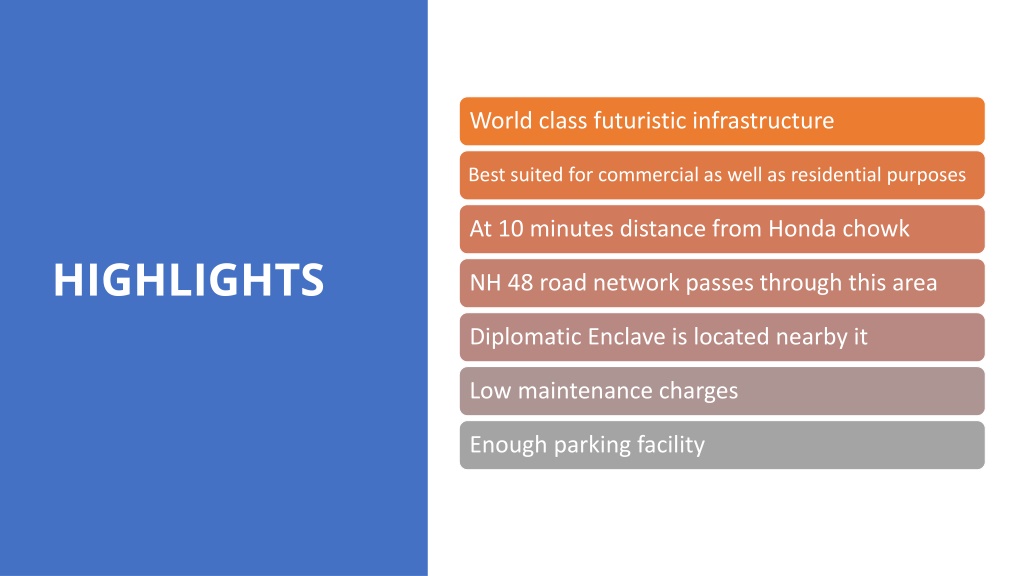 HIGHLIGHTS

World class futuristic infrastructure

Best suited for commercial as well as residential purposes

At 10 minutes distance from Honda chowk

NH 48 road network passes through this area

Diplomatic Enclave is located nearby it

Low maintenance charges

Enough parking facility